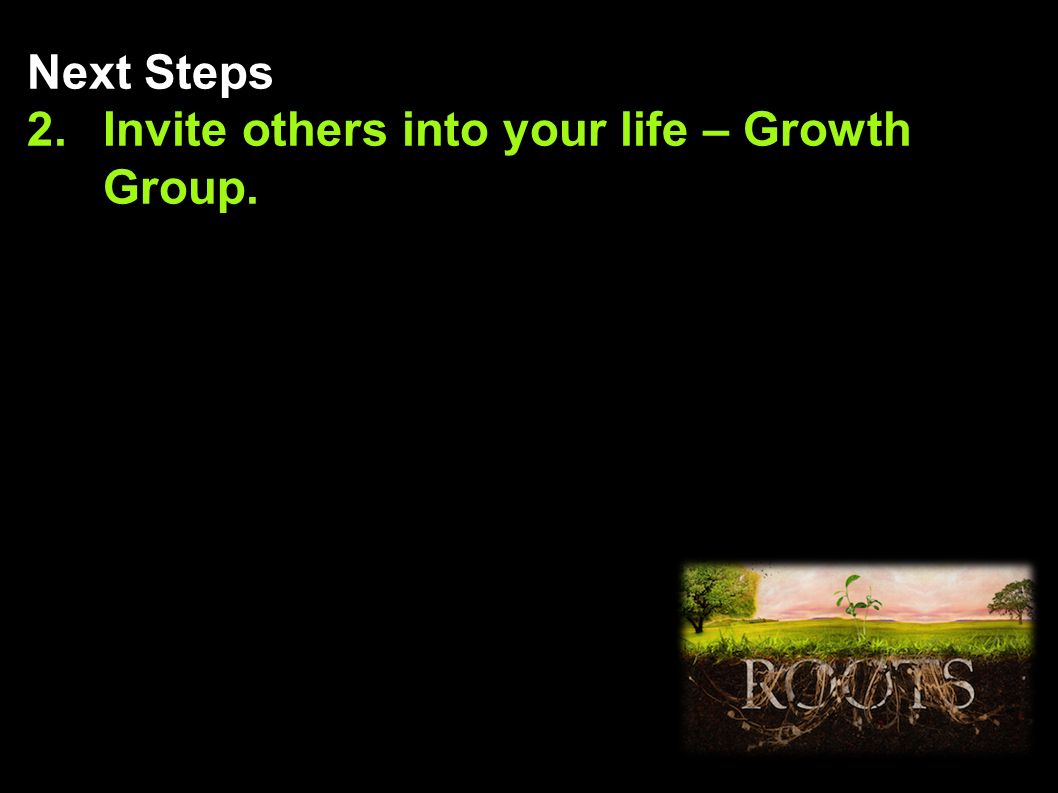 Next Steps

2. Invite others into your life – Growth Group.

ROOTS